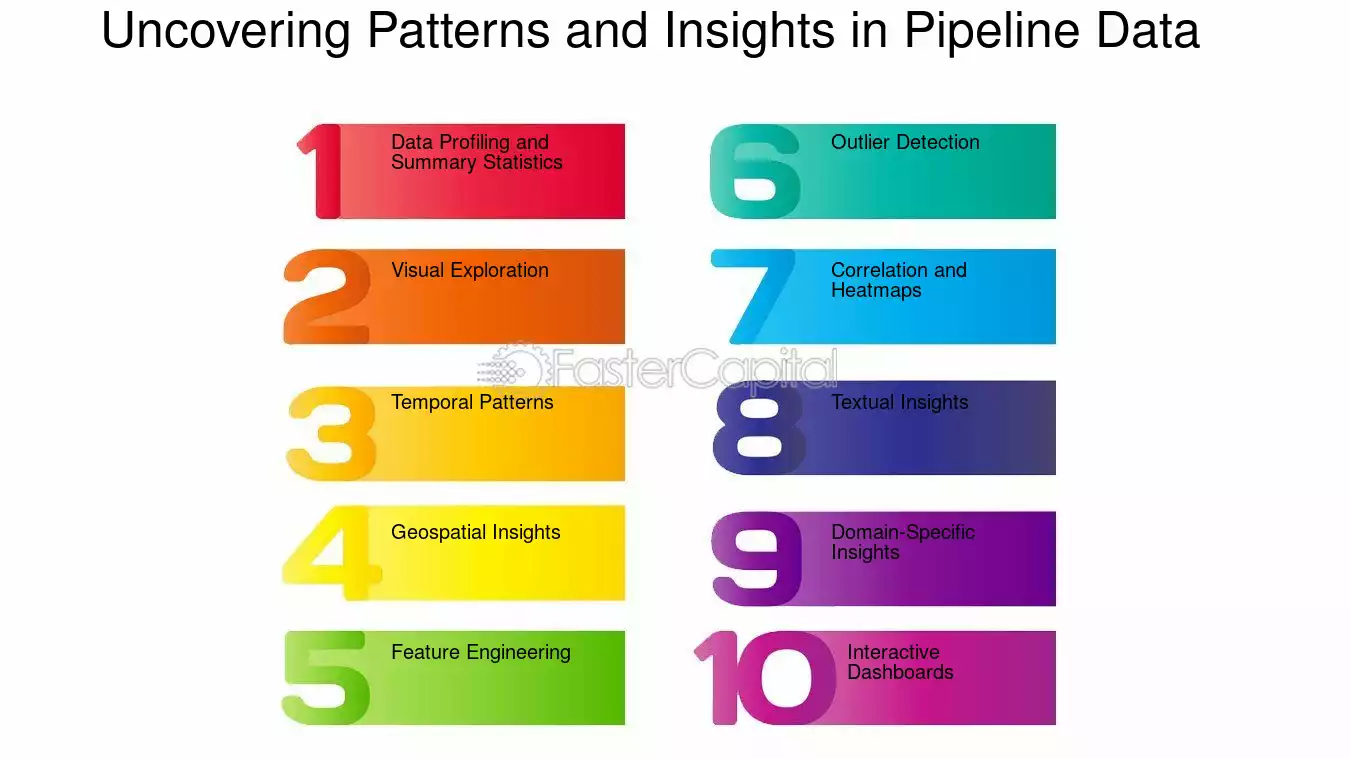 Uncovering Patterns and Insights in Pipeline Data

1 Data Profiling and Summary Statistics

2 Visual Exploration

3 Temporal Patterns

4 Geospatial Insights

5 Feature Engineering

6 Outlier Detection

7 Correlation and Heatmaps

8 Textual Insights

9 Domain-Specific Insights

10 Interactive Dashboards

FasterCapital